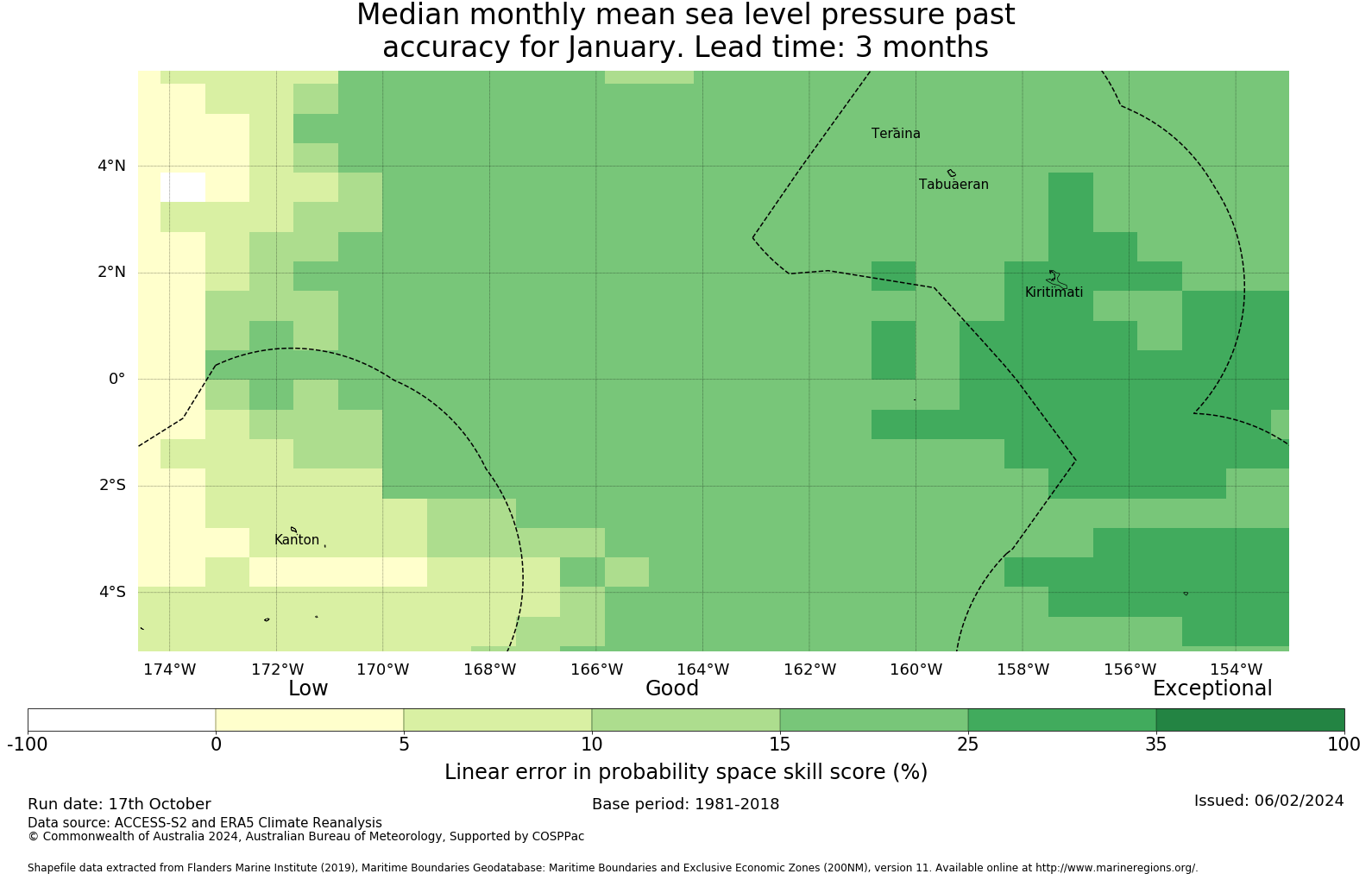 Median monthly mean sea level pressure past accuracy for January. Lead time: 3 months

Teraina
Tabuaeran
Kiritimati
Kanton

4°N
2°N
0°
2°S
4°S

174°W 172°W 170°W 168°W 166°W 164°W 162°W 160°W 158°W 156°W 154°W

Low
Good
Exceptional

-100 0 5 10 15 25 35 100

Linear error in probability space skill score (%)

Run date: 17th October
Base period: 1981-2018
Issued: 06/02/2024
Data source: ACCESS-S2 and ERA5 Climate Reanalysis
© Commonwealth of Australia 2024, Australian Bureau of Meteorology, Supported by COSPPac

Shapefile data extracted from Flanders Marine Institute (2019), Maritime Boundaries Geodatabase: Maritime Boundaries and Exclusive Economic Zones (200NM), version 11. Available online at http://www.marineregions.org/.